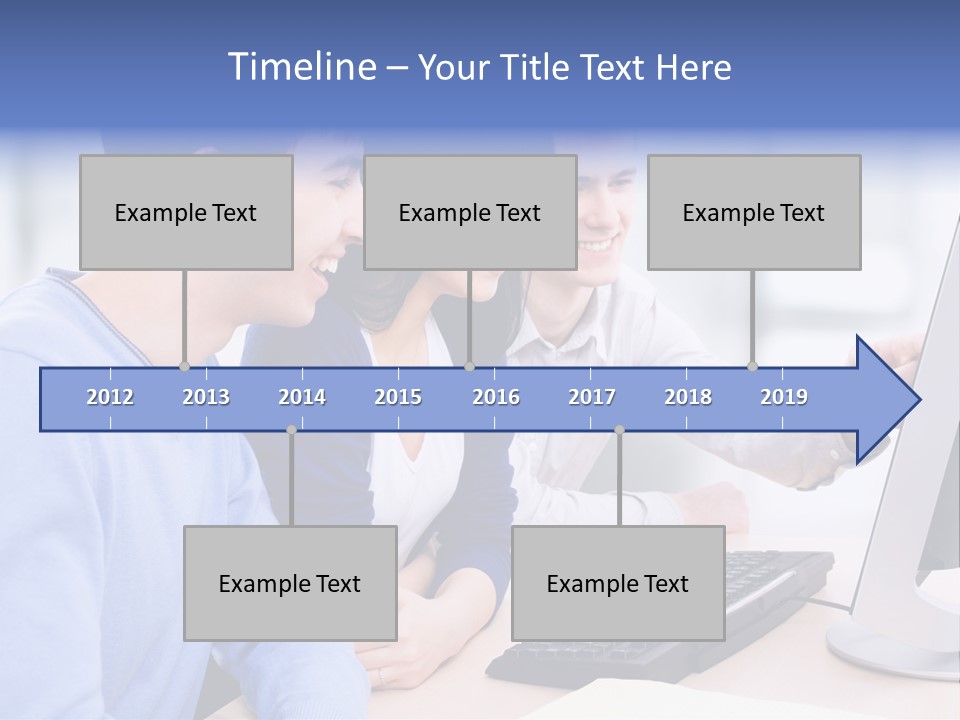 Timeline – Your Title Text Here

Example Text

Example Text

Example Text

2012 2013 2014 2015 2016 2017 2018 2019

Example Text

Example Text